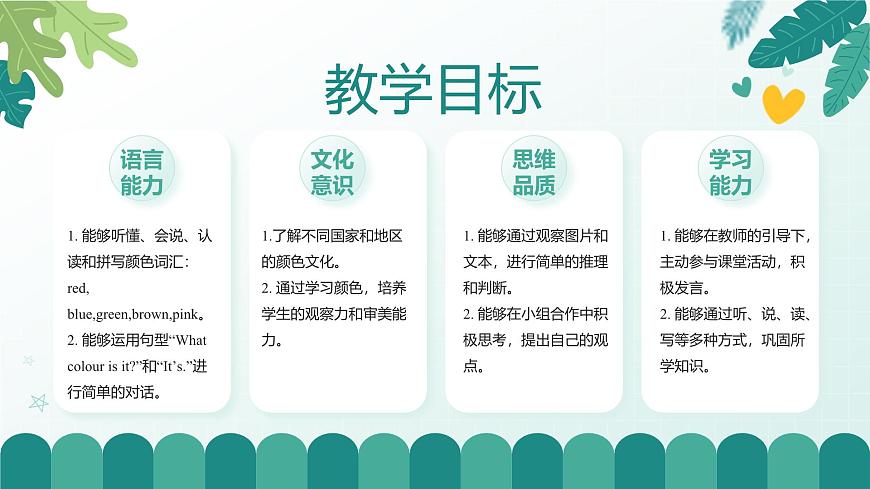 教学目标

语言能力

1. 能够听懂、会说、认读和拼写颜色词汇：red, blue,green,brown,pink。
2. 能够运用句型“What colour is it?”和“It’s.”进行简单的对话。

文化意识

1.了解不同国家和地区的颜色文化。
2. 通过学习颜色，培养学生的观察力和审美能力。

思维品质

1. 能够通过观察图片和文本，进行简单的推理和判断。
2. 能够在小组合作中积极思考，提出自己的观点。

学习能力

1. 能够在教师的引导下，主动参与课堂活动，积极发言。
2. 能够通过听、说、读、写等多种方式，巩固所学知识。